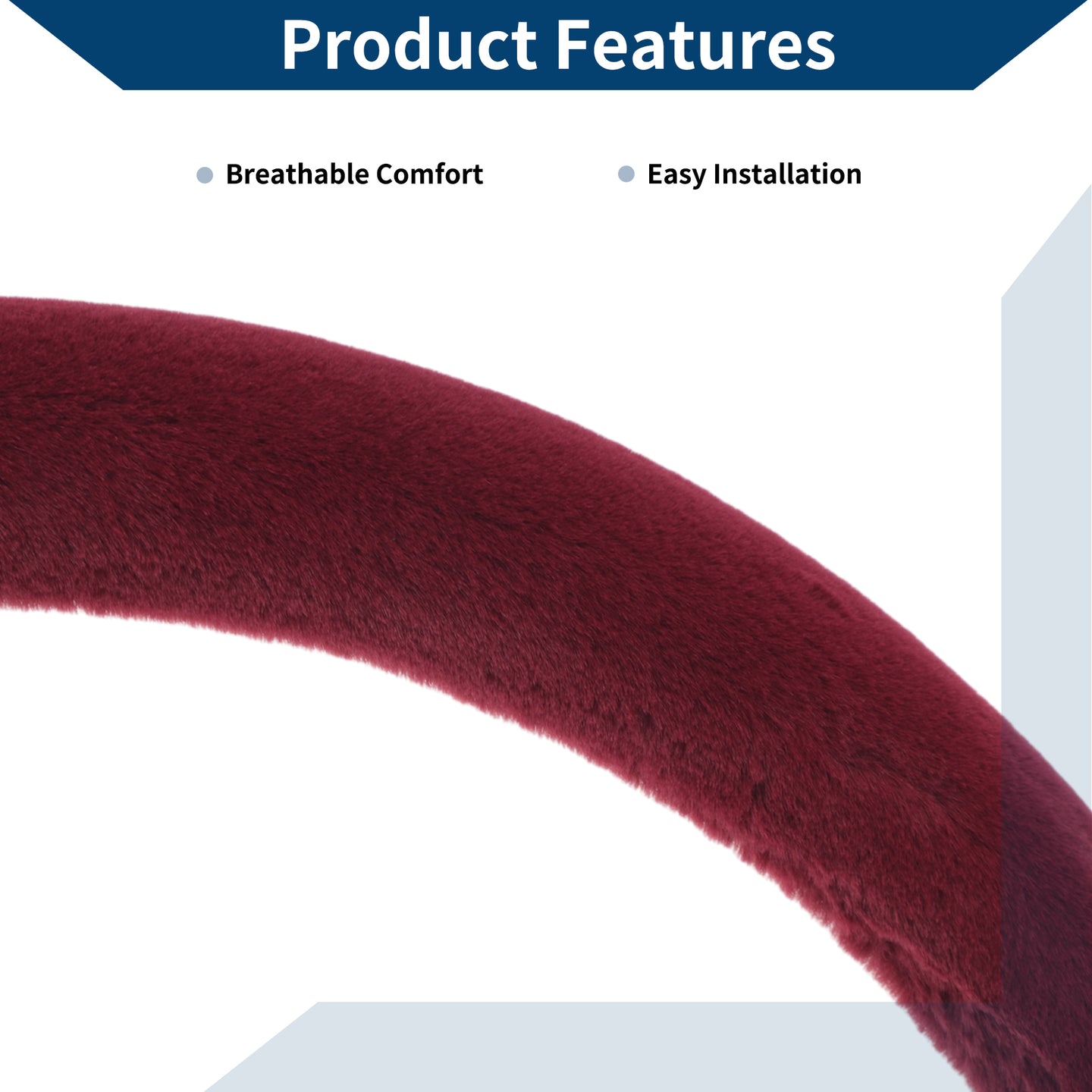 Product Features

Breathable Comfort

Easy Installation